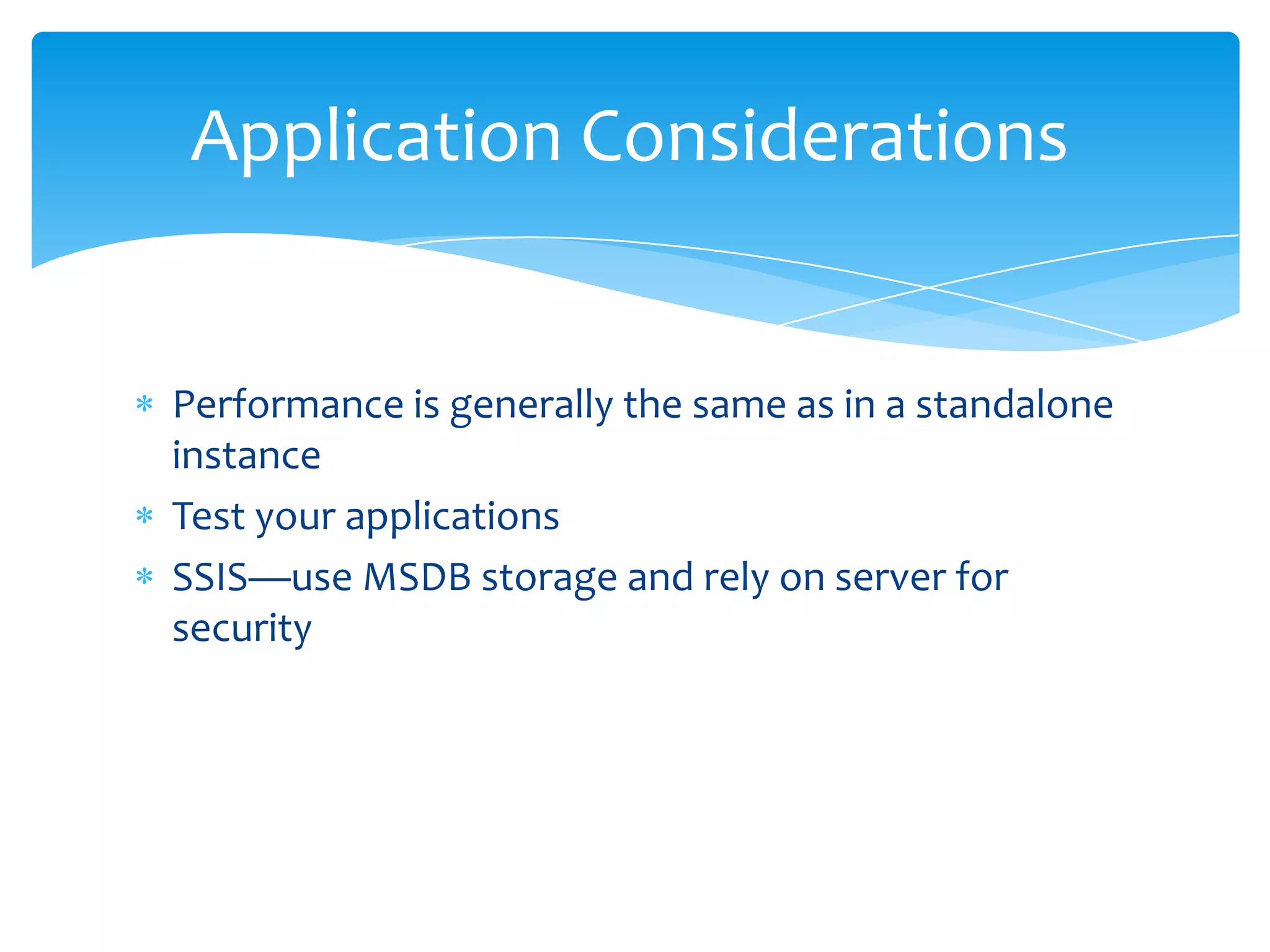 Application Considerations

* Performance is generally the same as in a standalone instance
* Test your applications
* SSIS—use MSDB storage and rely on server for security